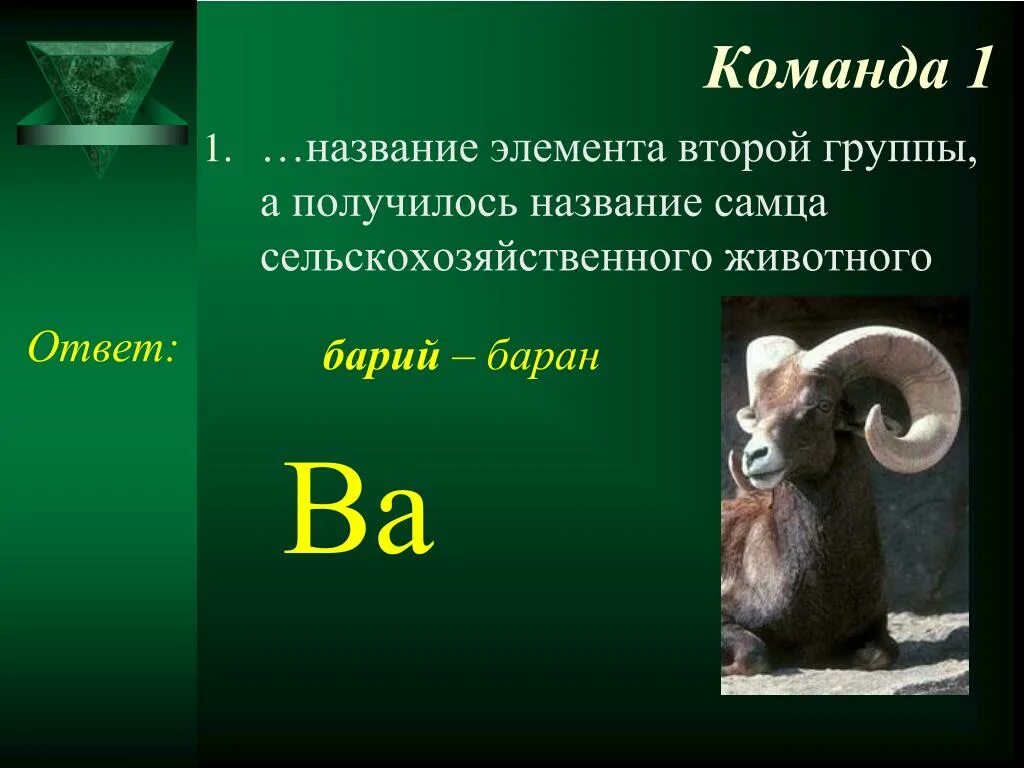 Команда 1

1. …название элемента второй группы, а получилось название самца сельскохозяйственного животного

Ответ:

барий – баран

Ba